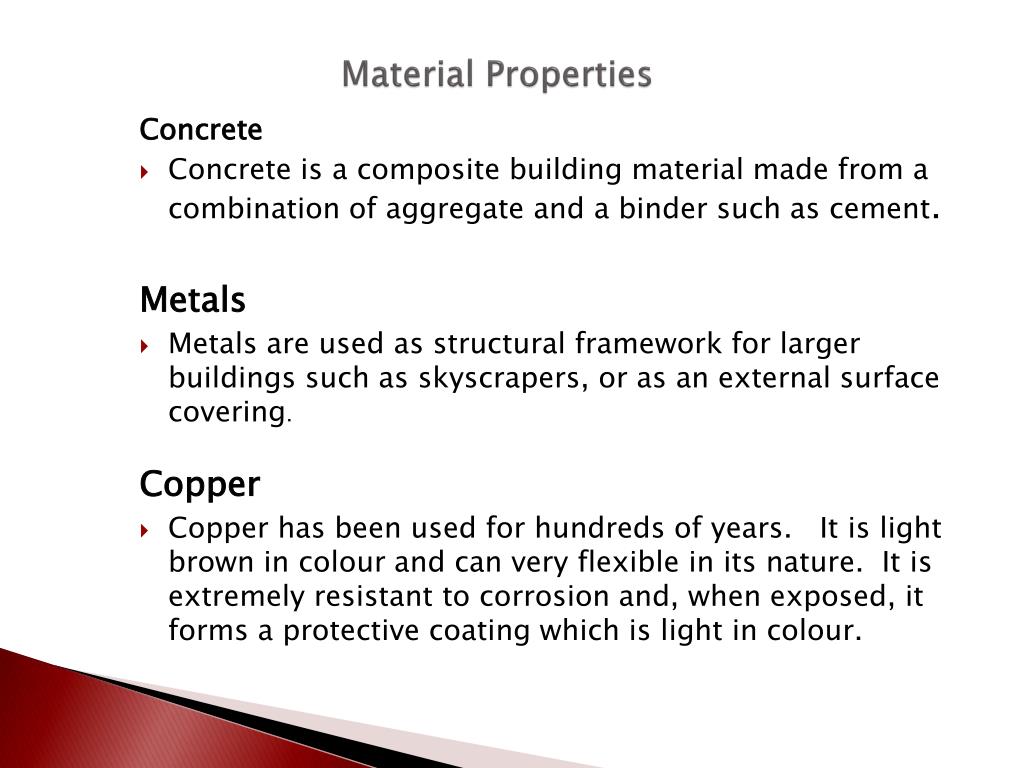 Material Properties

Concrete

Concrete is a composite building material made from a combination of aggregate and a binder such as cement.

Metals

Metals are used as structural framework for larger buildings such as skyscrapers, or as an external surface covering.

Copper

Copper has been used for hundreds of years. It is light brown in colour and can very flexible in its nature. It is extremely resistant to corrosion and, when exposed, it forms a protective coating which is light in colour.